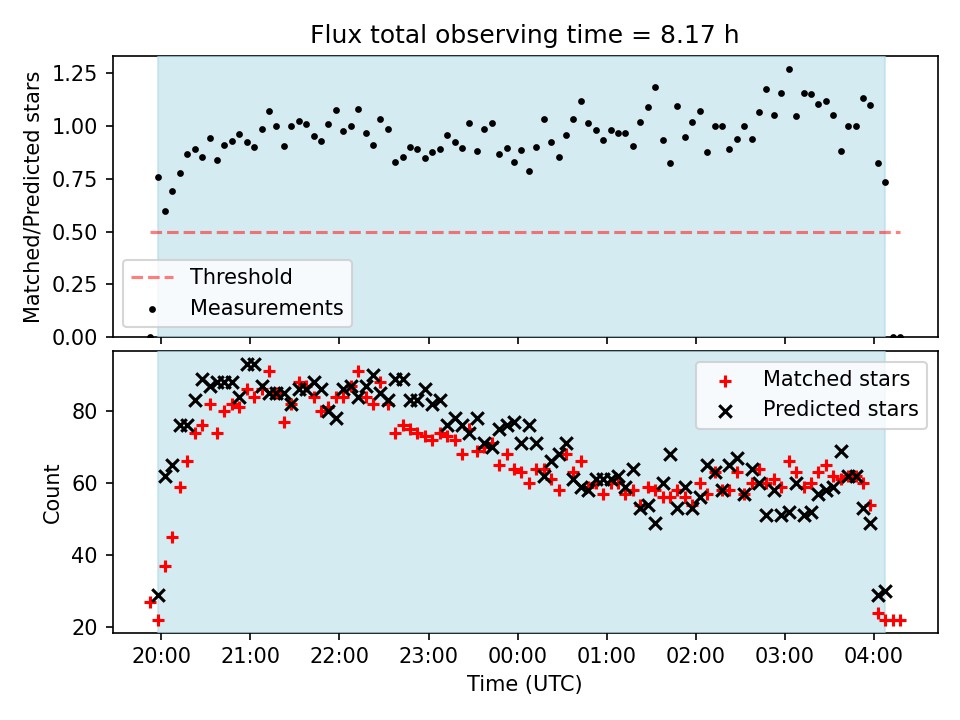 Flux total observing time = 8.17 h

Matched/Predicted stars

1.25
1.00
0.75
0.50
0.25
0.00

Threshold
Measurements

Count

80
60
40
20

Matched stars
Predicted stars

20:00 21:00 22:00 23:00 00:00 01:00 02:00 03:00 04:00

Time (UTC)